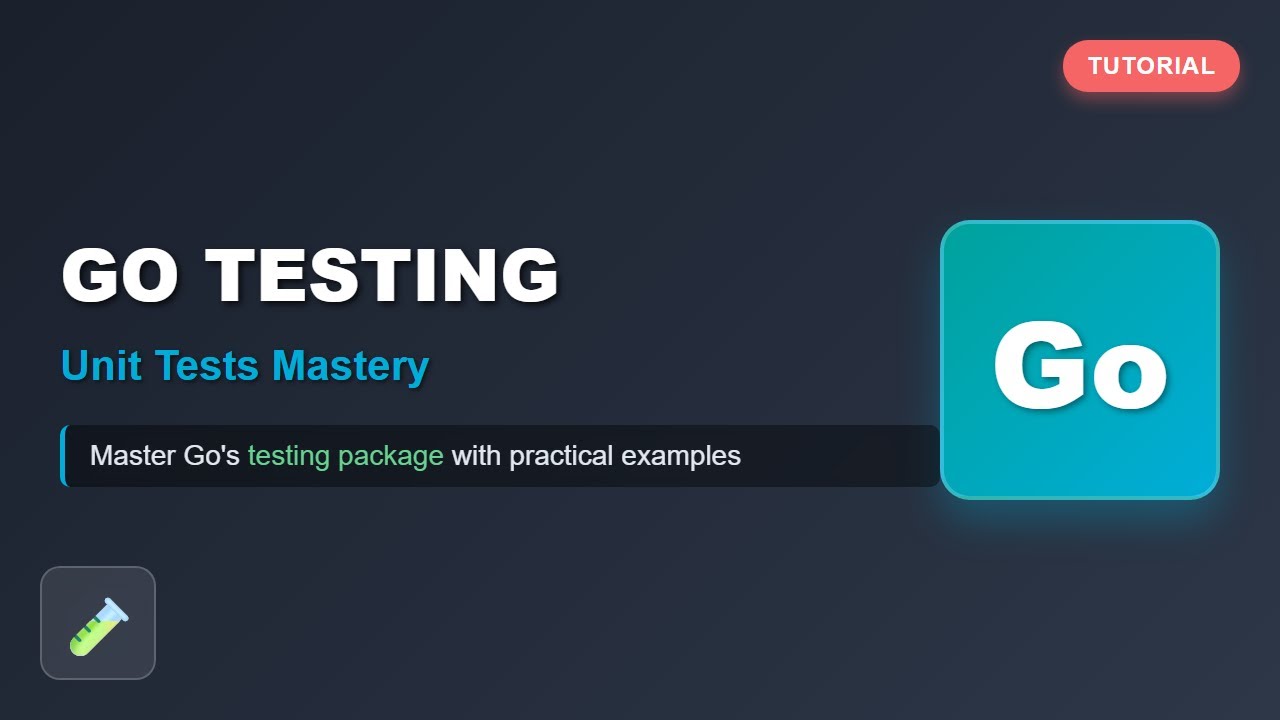 TUTORIAL

GO TESTING

Unit Tests Mastery

Master Go's testing package with practical examples

Go